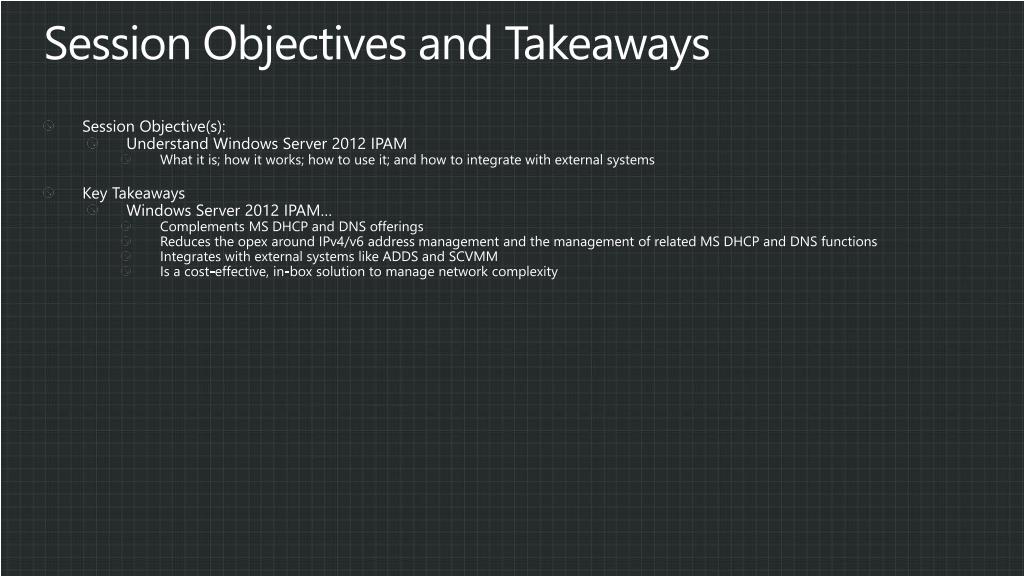 Session Objectives and Takeaways

Session Objective(s):

Understand Windows Server 2012 IPAM

What it is; how it works; how to use it; and how to integrate with external systems

Key Takeaways

Windows Server 2012 IPAM…

Complements MS DHCP and DNS offerings

Reduces the opex around IPv4/v6 address management and the management of related MS DHCP and DNS functions

Integrates with external systems like ADDS and SCVMM

Is a cost-effective, in-box solution to manage network complexity